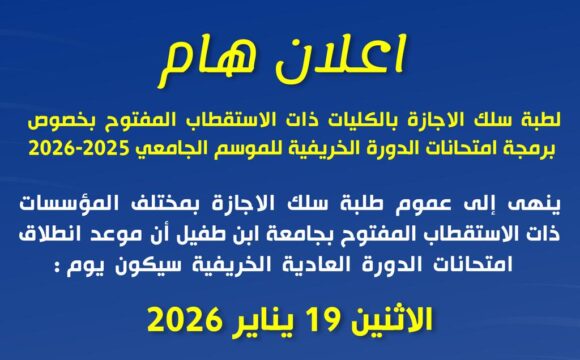 اعلان هام

لطبة سلك الاجازة بالكليات ذات الاستقطاب المفتوح بخصوص برمجة امتحانات الدورة الخريفية للموسم الجامعي 2025-2026

ينهى إلى عموم طلبة سلك الاجازة بمختلف المؤسسات ذات الاستقطاب المفتوح بجامعة ابن طفيل أن موعد انطلاق امتحانات الدورة العادية الخريفية سيكون يوم :

الاثنين 19 يناير 2026